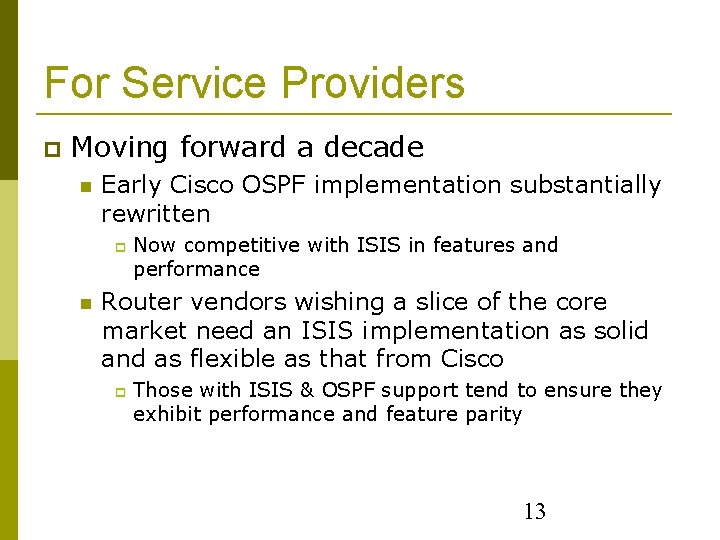 For Service Providers

Moving forward a decade

Early Cisco OSPF implementation substantially rewritten

Now competitive with ISIS in features and performance

Router vendors wishing a slice of the core market need an ISIS implementation as solid and as flexible as that from Cisco

Those with ISIS & OSPF support tend to ensure they exhibit performance and feature parity

13